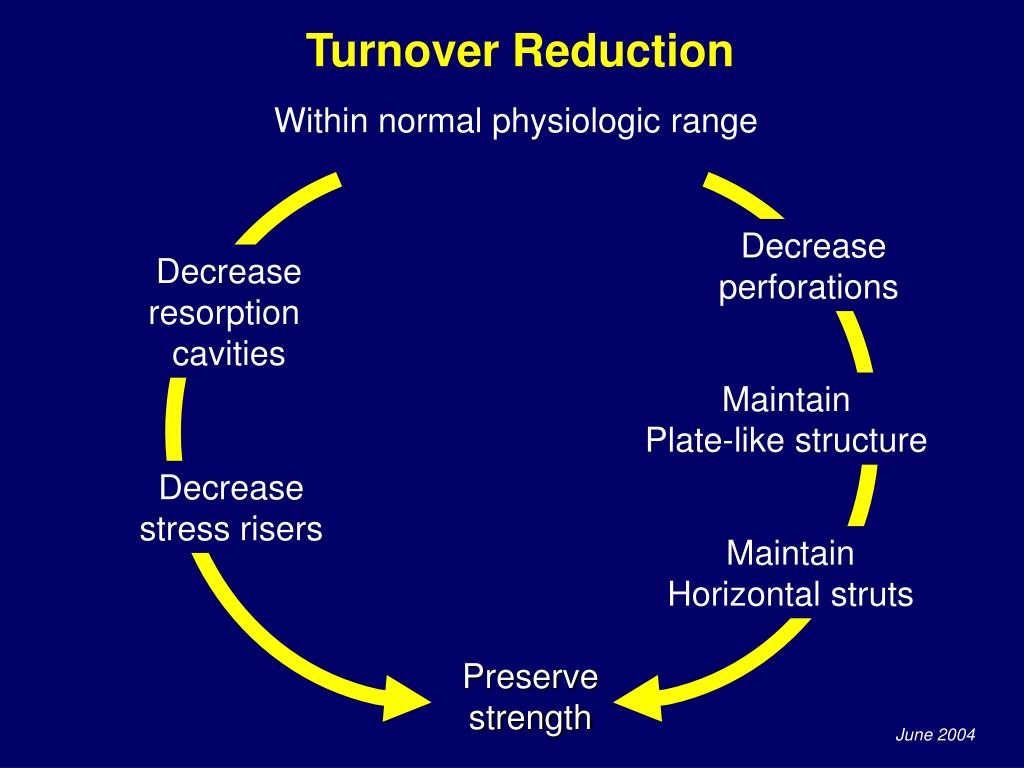 Turnover Reduction

Within normal physiologic range

Decrease resorption cavities

Decrease stress risers

Decrease perforations

Maintain Plate-like structure

Maintain Horizontal struts

Preserve strength

June 2004